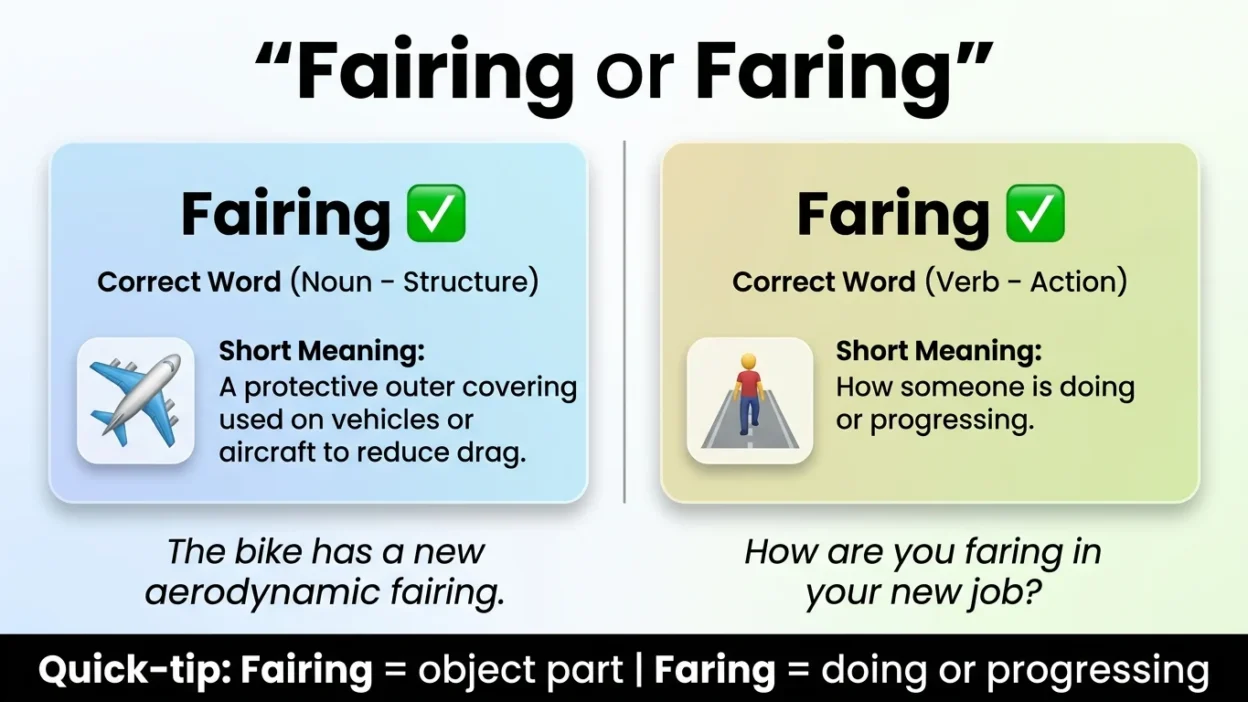 “Fairing or Faring”

Fairing ✅

Correct Word (Noun - Structure)

Short Meaning:
A protective outer covering used on vehicles or aircraft to reduce drag.

The bike has a new aerodynamic fairing.

Faring ✅

Correct Word (Verb - Action)

Short Meaning:
How someone is doing or progressing.

How are you faring in your new job?

Quick-tip: Fairing = object part | Faring = doing or progressing